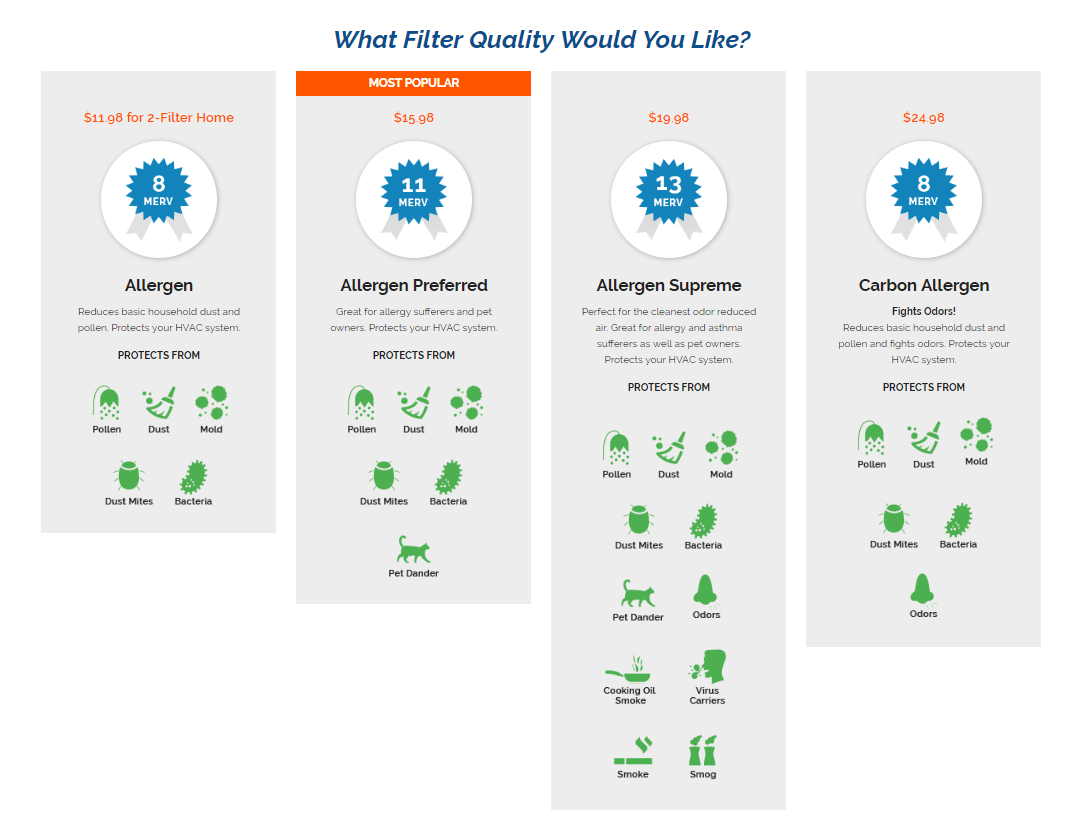 What Filter Quality Would You Like?

$11.98 for 2-Filter Home

8
MERV

Allergen

Reduces basic household dust and pollen. Protects your HVAC system.

PROTECTS FROM

Pollen
Dust
Mold
Dust Mites
Bacteria

MOST POPULAR

$15.98

11
MERV

Allergen Preferred

Great for allergy sufferers and pet owners. Protects your HVAC system.

PROTECTS FROM

Pollen
Dust
Mold
Dust Mites
Bacteria
Pet Dander

$19.98

13
MERV

Allergen Supreme

Perfect for the cleanest odor reduced air. Great for allergy and asthma sufferers as well as pet owners. Protects your HVAC system.

PROTECTS FROM

Pollen
Dust
Mold
Dust Mites
Bacteria
Pet Dander
Odors
Cooking Oil Smoke
Virus Carriers
Smoke
Smog

$24.98

8
MERV

Carbon Allergen

Fights Odors!
Reduces basic household dust and pollen and fights odors. Protects your HVAC system.

PROTECTS FROM

Pollen
Dust
Mold
Dust Mites
Bacteria
Odors